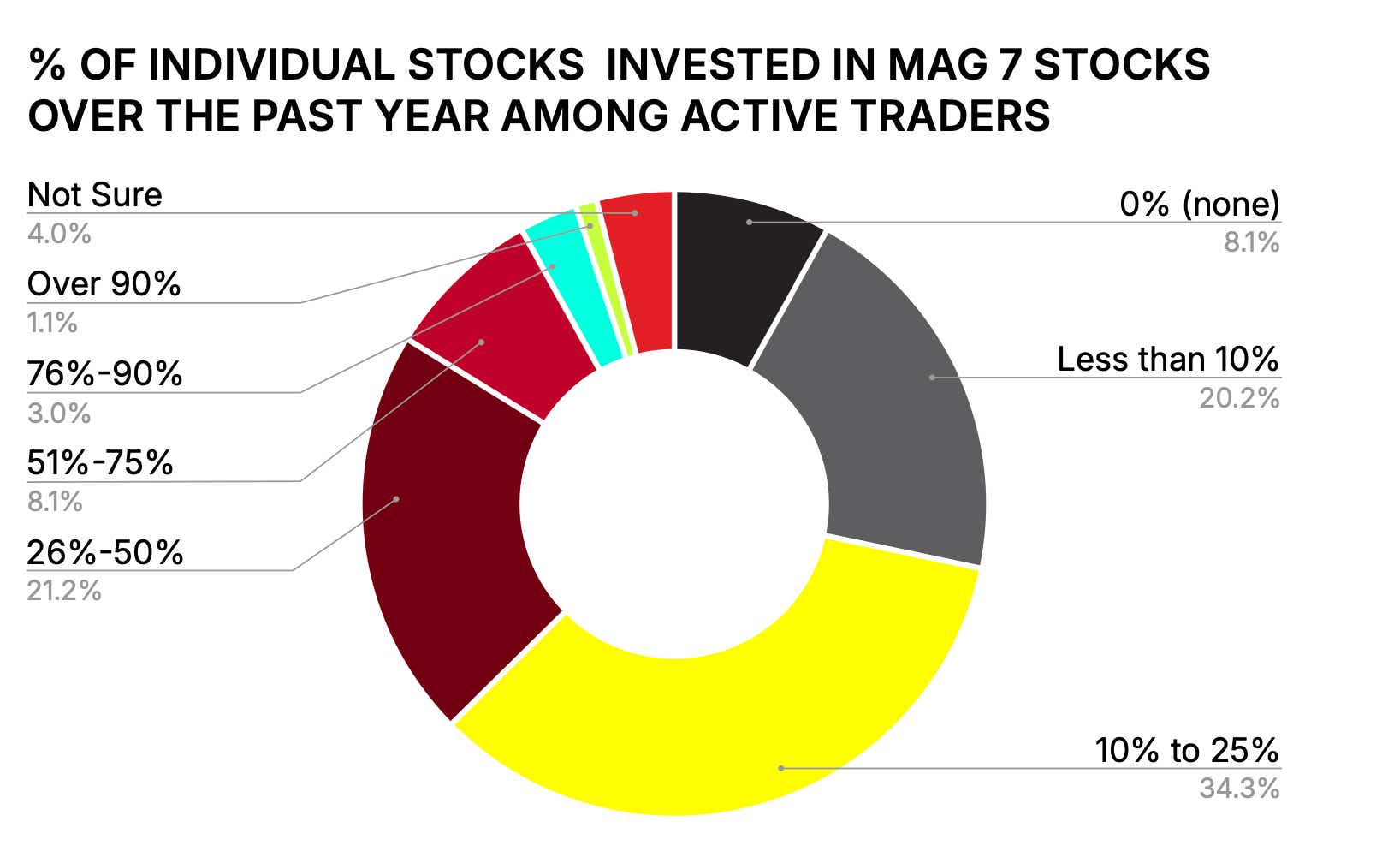 % OF INDIVIDUAL STOCKS INVESTED IN MAG 7 STOCKS OVER THE PAST YEAR AMONG ACTIVE TRADERS

Not Sure
4.0%

Over 90%
1.1%

76%-90%
3.0%

51%-75%
8.1%

26%-50%
21.2%

0% (none)
8.1%

Less than 10%
20.2%

10% to 25%
34.3%